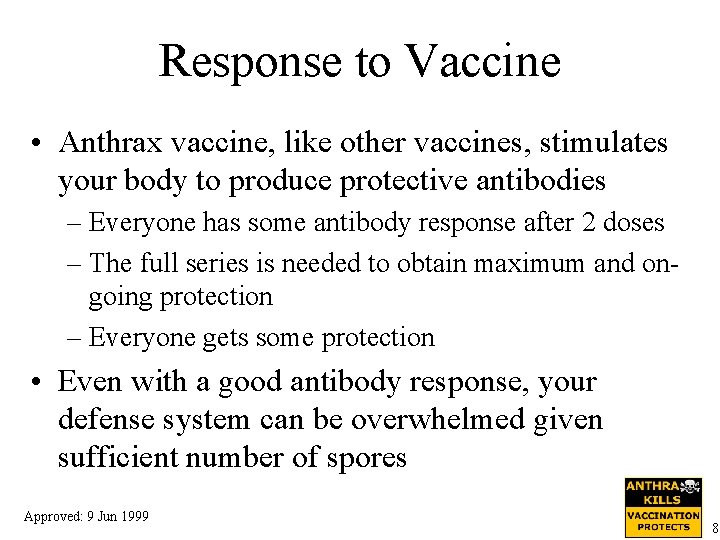 Response to Vaccine

• Anthrax vaccine, like other vaccines, stimulates your body to produce protective antibodies

– Everyone has some antibody response after 2 doses

– The full series is needed to obtain maximum and on-going protection

– Everyone gets some protection

• Even with a good antibody response, your defense system can be overwhelmed given sufficient number of spores

Approved: 9 Jun 1999

ANTHRA KILLS VACCINATION PROTECTS

8